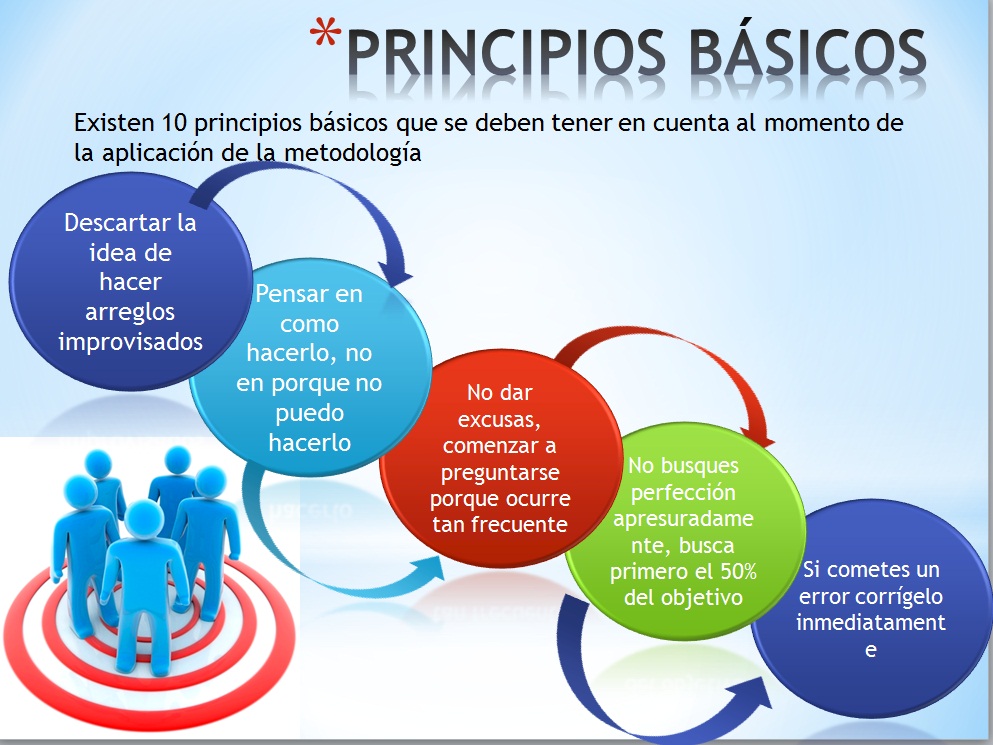 *PRINCIPIOS BÁSICOS

Existen 10 principios básicos que se deben tener en cuenta al momento de la aplicación de la metodología

Descartar la idea de hacer arreglos improvisados

Pensar en como hacerlo, no en porque no puedo hacerlo

No dar excusas, comenzar a preguntarse porque ocurre tan frecuente

No busques perfección apresuradamente, busca primero el 50% del objetivo

Si cometes un error corrígelo inmediatamente